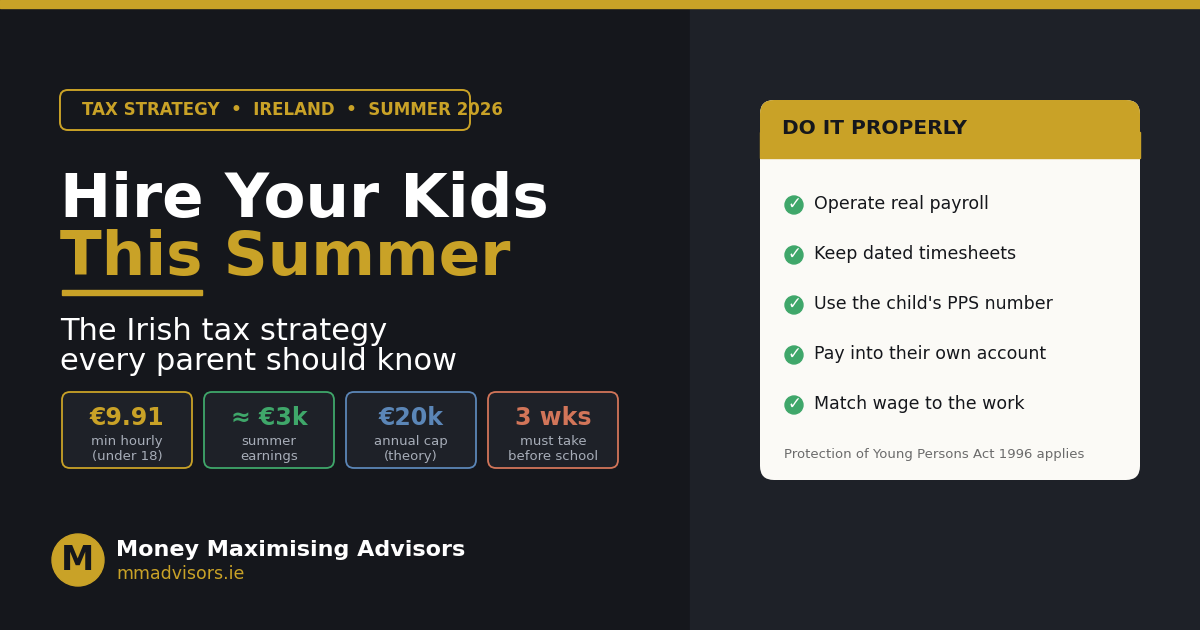 TAX STRATEGY • IRELAND • SUMMER 2026

Hire Your Kids
This Summer

The Irish tax strategy every parent should know

€9.91
min hourly (under 18)

≈ €3k
summer earnings

€20k
annual cap (theory)

3 wks
must take before school

M
Money Maximising Advisors
mmadvisors.ie

DO IT PROPERLY

✓ Operate real payroll

✓ Keep dated timesheets

✓ Use the child's PPS number

✓ Pay into their own account

✓ Match wage to the work

Protection of Young Persons Act 1996 applies